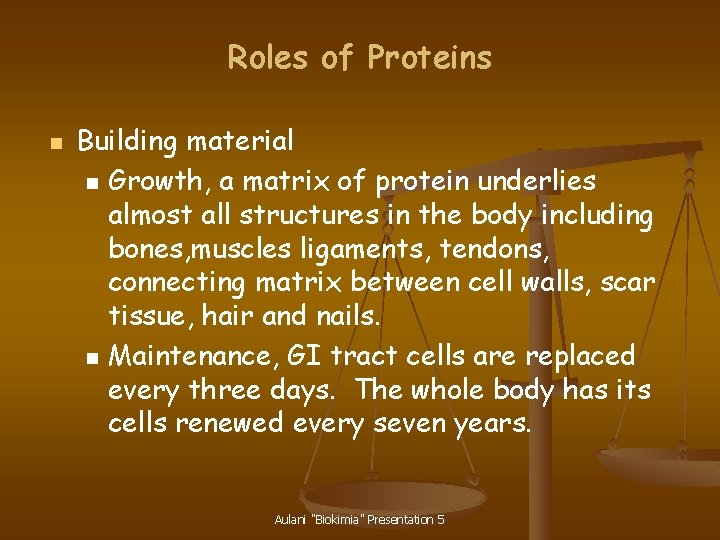 Roles of Proteins

Building material

Growth, a matrix of protein underlies almost all structures in the body including bones,muscles ligaments, tendons, connecting matrix between cell walls, scar tissue, hair and nails.

Maintenance, GI tract cells are replaced every three days. The whole body has its cells renewed every seven years.

Aulani "Biokimia" Presentation 5